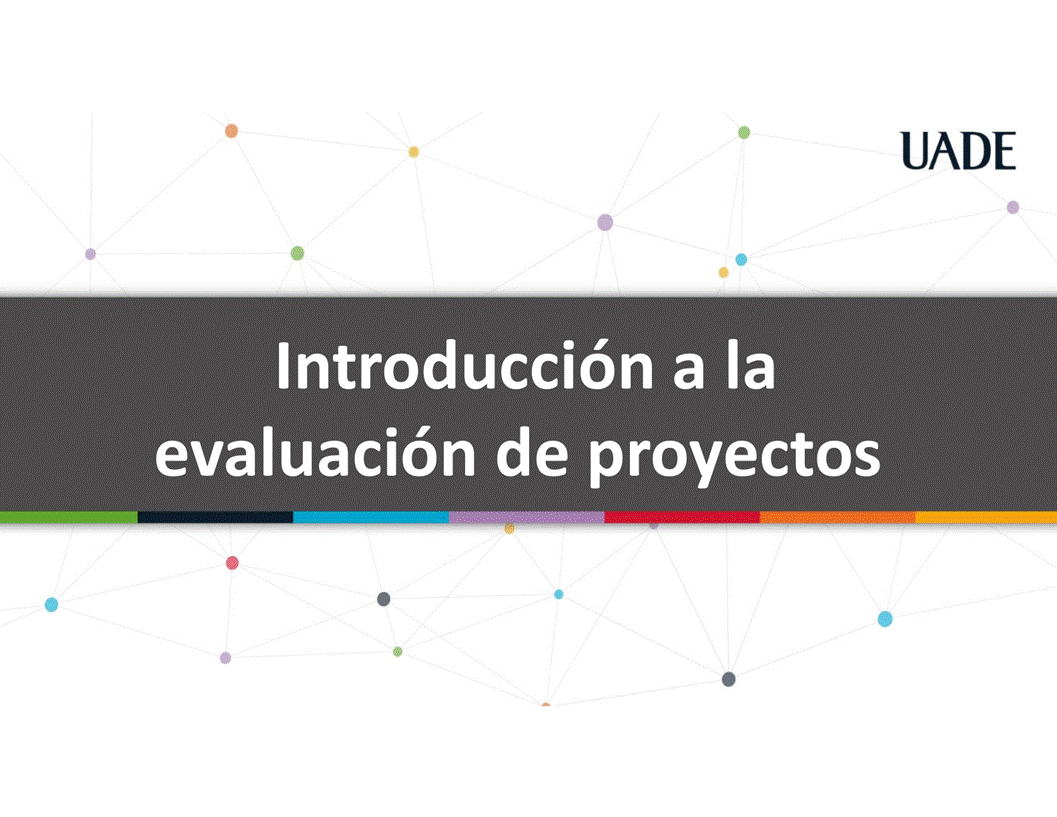 UADE

Introducción a la evaluación de proyectos